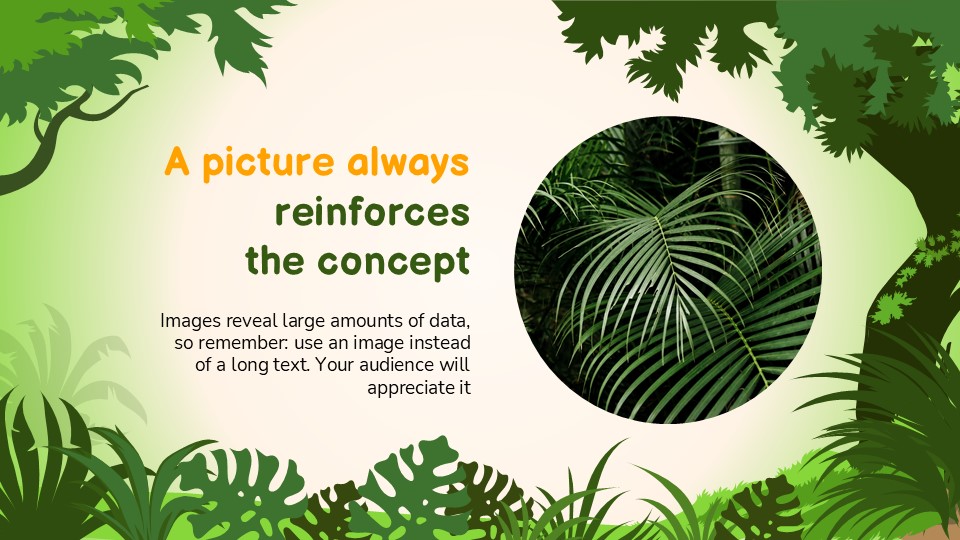 A picture always reinforces the concept

Images reveal large amounts of data, so remember: use an image instead of a long text. Your audience will appreciate it